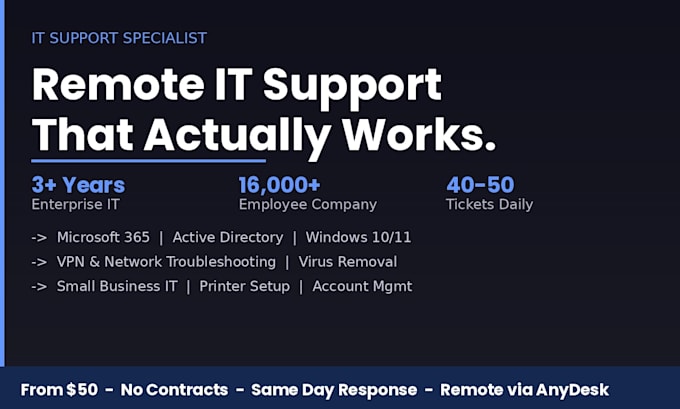 IT SUPPORT SPECIALIST

Remote IT Support That Actually Works.

3+ Years
Enterprise IT

16,000+
Employee Company

40-50
Tickets Daily

-> Microsoft 365 | Active Directory | Windows 10/11
-> VPN & Network Troubleshooting | Virus Removal
-> Small Business IT | Printer Setup | Account Mgmt

From $50 - No Contracts - Same Day Response - Remote via AnyDesk